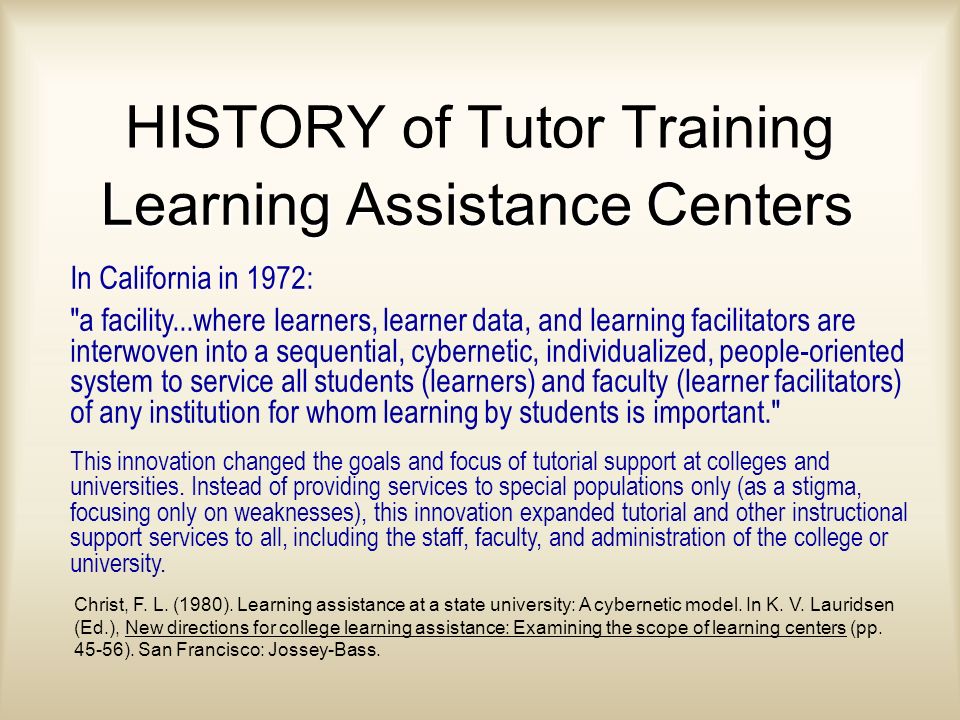 HISTORY of Tutor Training Learning Assistance Centers

In California in 1972:

"a facility...where learners, learner data, and learning facilitators are interwoven into a sequential, cybernetic, individualized, people-oriented system to service all students (learners) and faculty (learner facilitators) of any institution for whom learning by students is important."

This innovation changed the goals and focus of tutorial support at colleges and universities. Instead of providing services to special populations only (as a stigma, focusing only on weaknesses), this innovation expanded tutorial and other instructional support services to all, including the staff, faculty, and administration of the college or university.

Christ, F. L. (1980). Learning assistance at a state university: A cybernetic model. In K. V. Lauridsen (Ed.), New directions for college learning assistance: Examining the scope of learning centers (pp. 45-56). San Francisco: Jossey-Bass.